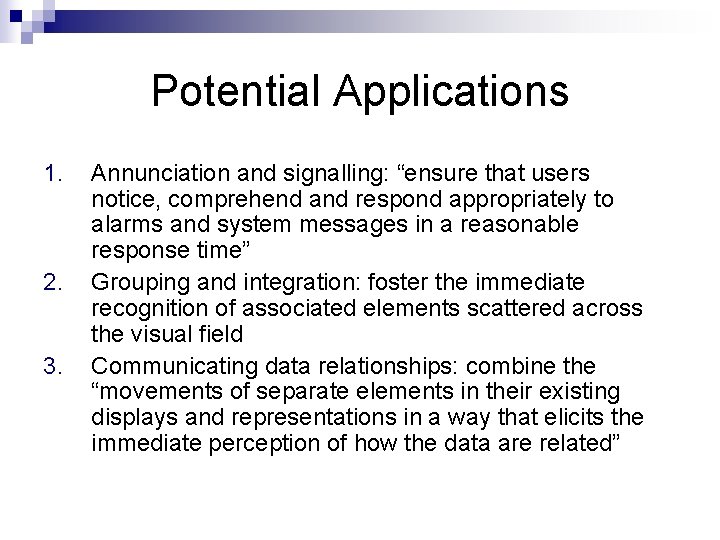 Potential Applications

1. Annunciation and signalling: “ensure that users notice, comprehend and respond appropriately to alarms and system messages in a reasonable response time”
2. Grouping and integration: foster the immediate recognition of associated elements scattered across the visual field
3. Communicating data relationships: combine the “movements of separate elements in their existing displays and representations in a way that elicits the immediate perception of how the data are related”